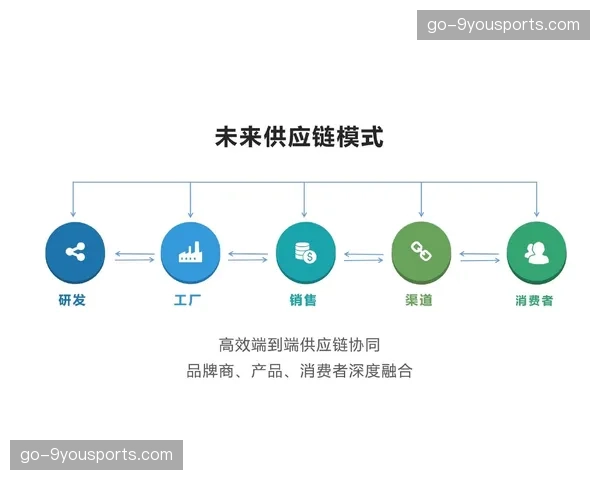 go-9yousports.com

未来供应链模式

研发

工厂

销售

渠道

消费者

高效端到端供应链协同
品牌商、产品、消费者深度融合

go-9yousports.com